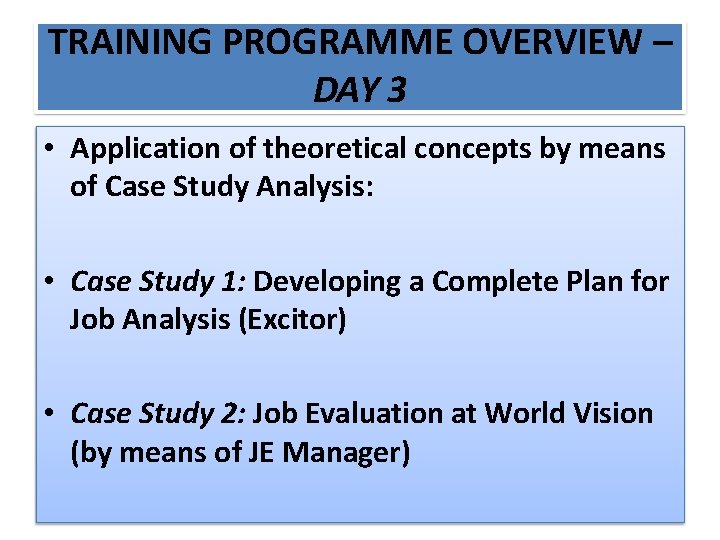 TRAINING PROGRAMME OVERVIEW – DAY 3

• Application of theoretical concepts by means of Case Study Analysis:

• Case Study 1: Developing a Complete Plan for Job Analysis (Excitor)

• Case Study 2: Job Evaluation at World Vision (by means of JE Manager)